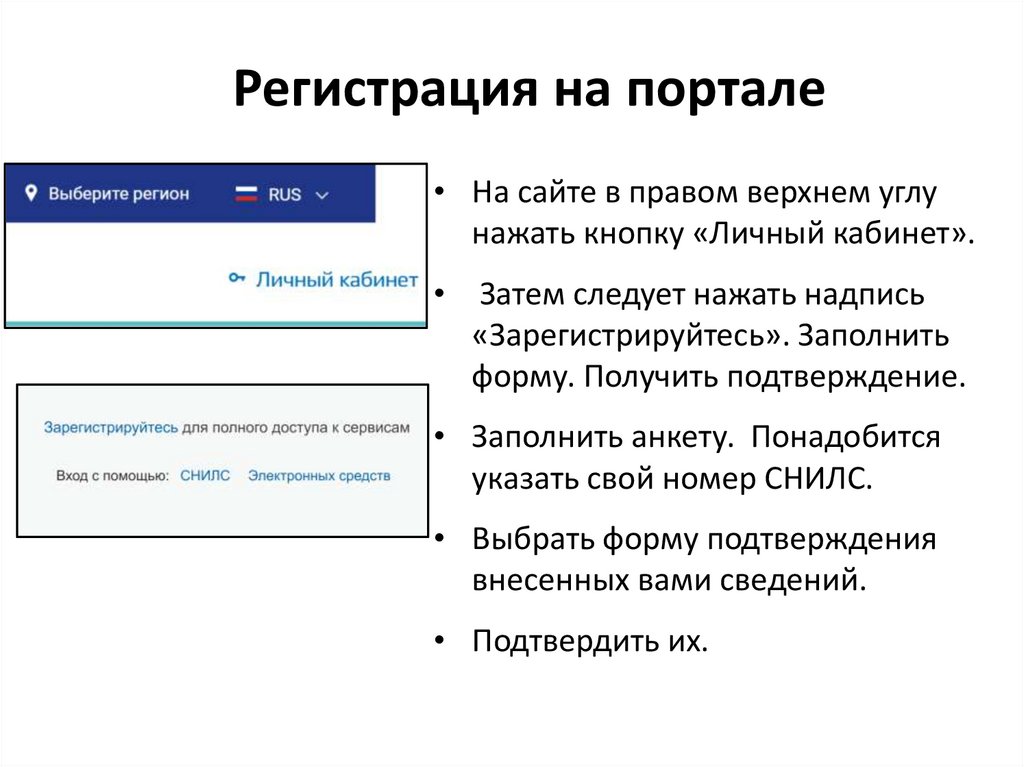 Регистрация на портале

Выберите регион RUS

Личный кабинет

Зарегистрируйтесь для полного доступа к сервисам

Вход с помощью: СНИЛС Электронных средств

• На сайте в правом верхнем углу нажать кнопку «Личный кабинет».

• Затем следует нажать надпись «Зарегистрируйтесь». Заполнить форму. Получить подтверждение.

• Заполнить анкету. Понадобится указать свой номер СНИЛС.

• Выбрать форму подтверждения внесенных вами сведений.

• Подтвердить их.